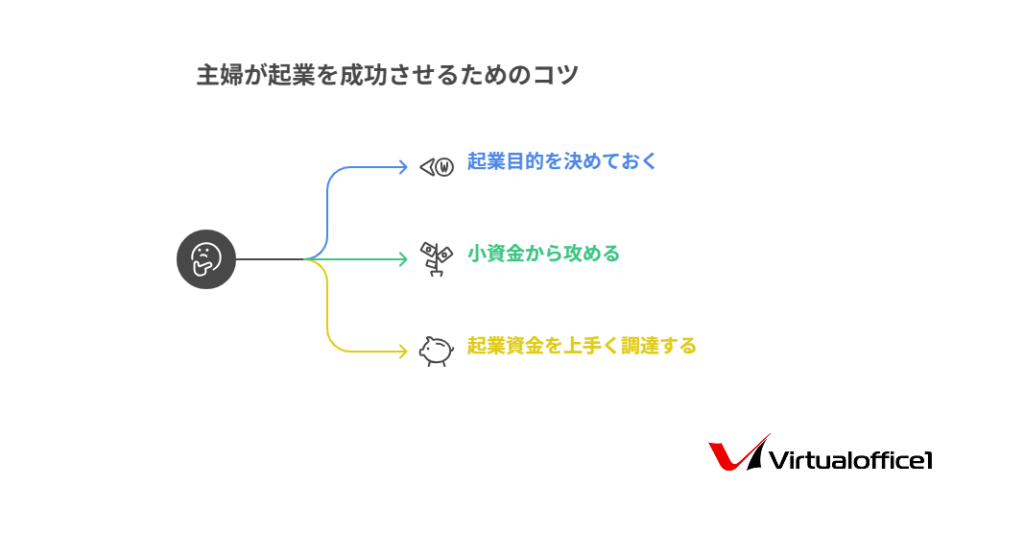 主婦が起業を成功させるためのコツ

起業目的を決めておく

小資金から攻める

起業資金を上手く調達する

Virtualoffice1